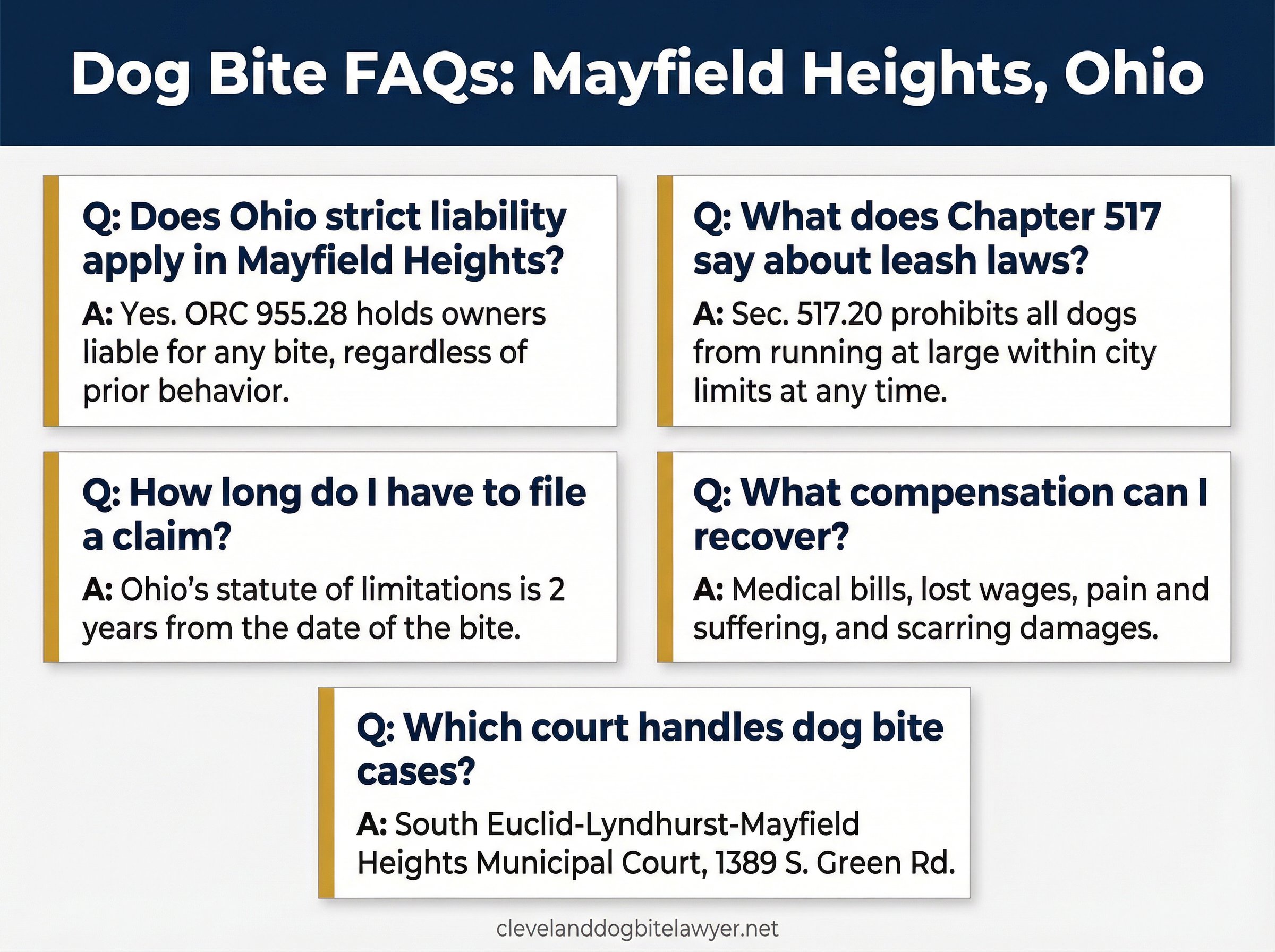 Dog Bite FAQs: Mayfield Heights, Ohio

Q: Does Ohio strict liability apply in Mayfield Heights?

A: Yes. ORC 955.28 holds owners liable for any bite, regardless of prior behavior.

Q: What does Chapter 517 say about leash laws?

A: Sec. 517.20 prohibits all dogs from running at large within city limits at any time.

Q: How long do I have to file a claim?

A: Ohio's statute of limitations is 2 years from the date of the bite.

Q: What compensation can I recover?

A: Medical bills, lost wages, pain and suffering, and scarring damages.

Q: Which court handles dog bite cases?

A: South Euclid-Lyndhurst-Mayfield Heights Municipal Court, 1389 S. Green Rd.

clevelanddogbitelawyer.net